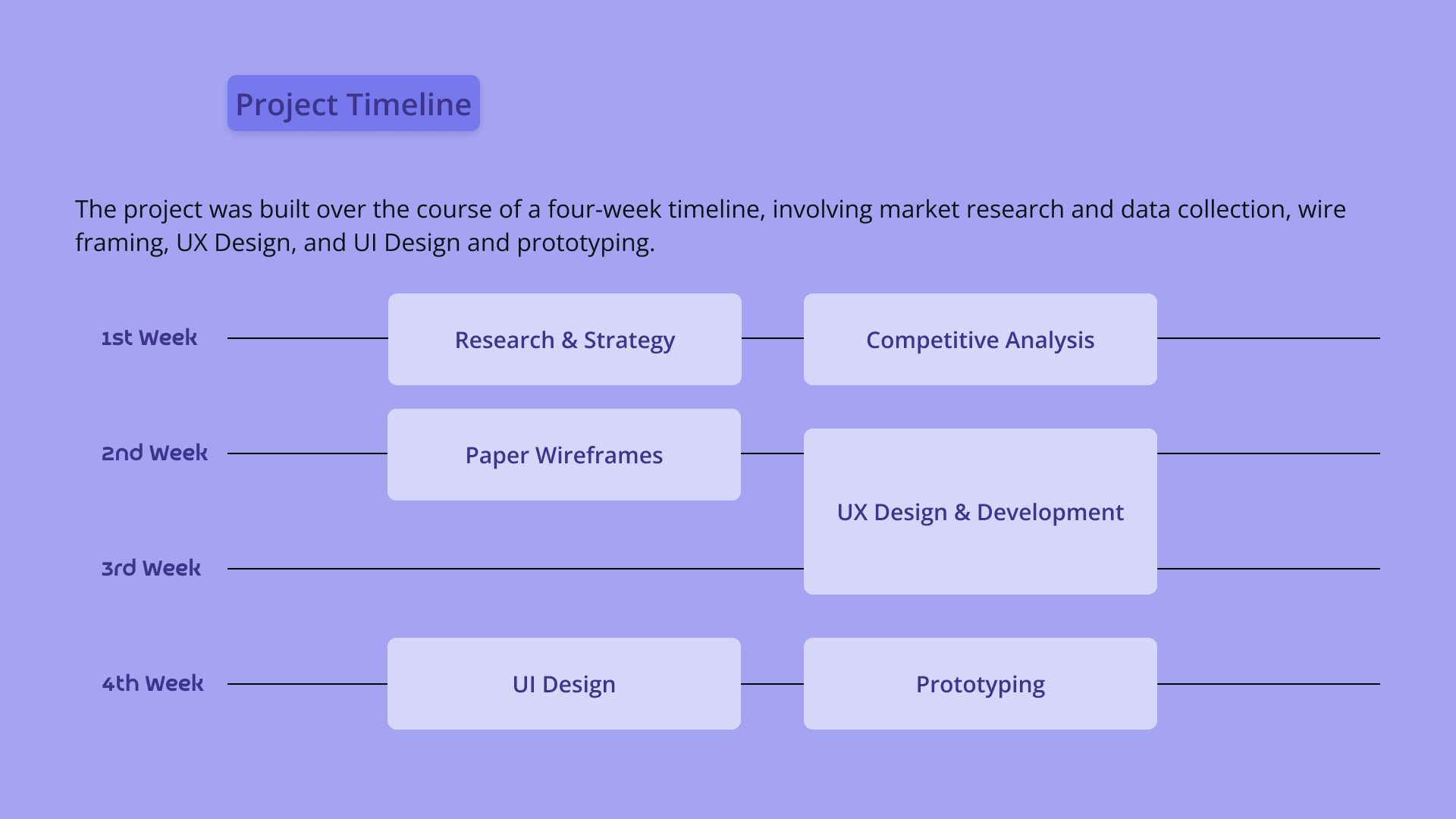 Project Timeline

The project was built over the course of a four-week timeline, involving market research and data collection, wire framing, UX Design, and UI Design and prototyping.

1st Week

Research & Strategy

Competitive Analysis

2nd Week

Paper Wireframes

UX Design & Development

3rd Week

4th Week

UI Design

Prototyping